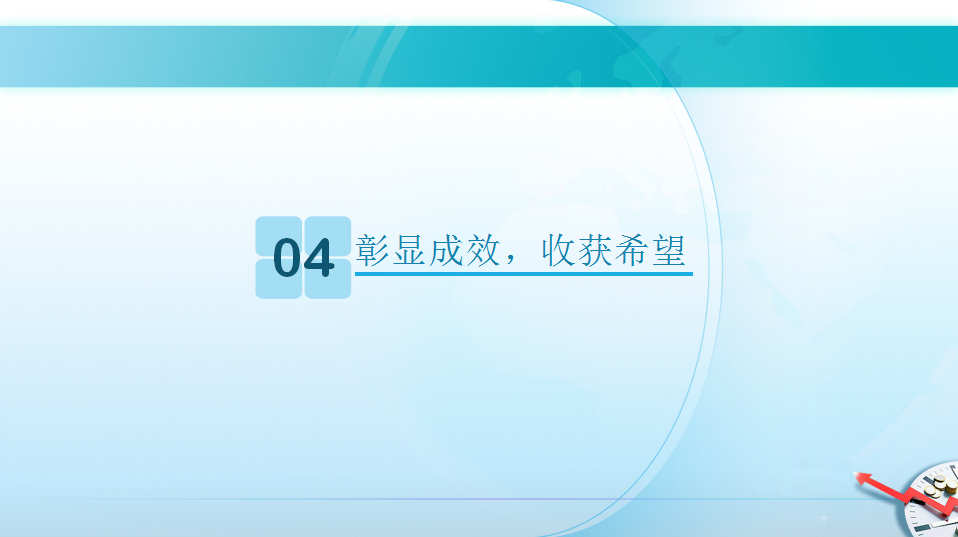 04 彰显成效，收获希望